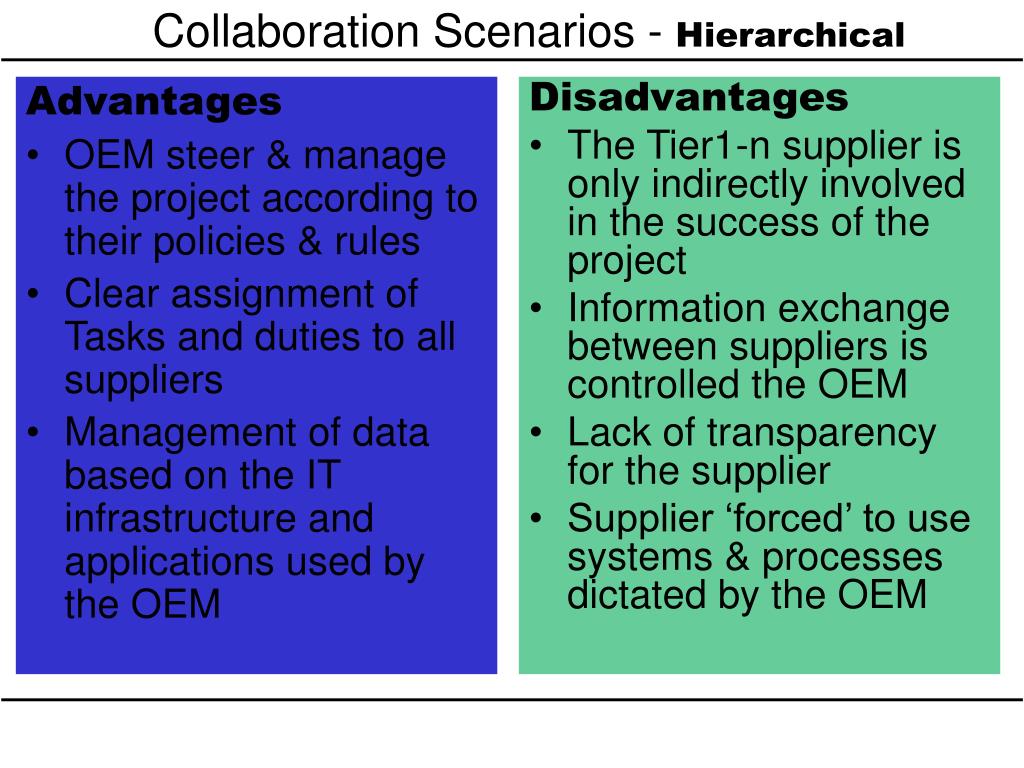 Collaboration Scenarios - Hierarchical

Advantages
• OEM steer & manage the project according to their policies & rules
• Clear assignment of Tasks and duties to all suppliers
• Management of data based on the IT infrastructure and applications used by the OEM

Disadvantages
• The Tier1-n supplier is only indirectly involved in the success of the project
• Information exchange between suppliers is controlled the OEM
• Lack of transparency for the supplier
• Supplier ‘forced’ to use systems & processes dictated by the OEM